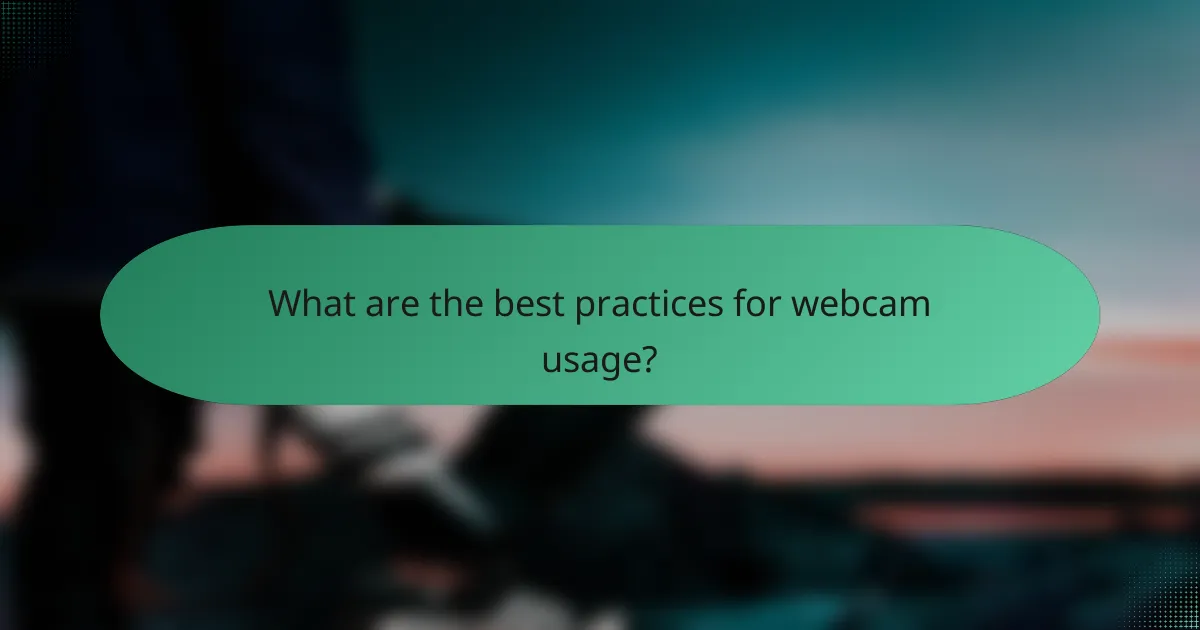 What are the best practices for webcam usage?